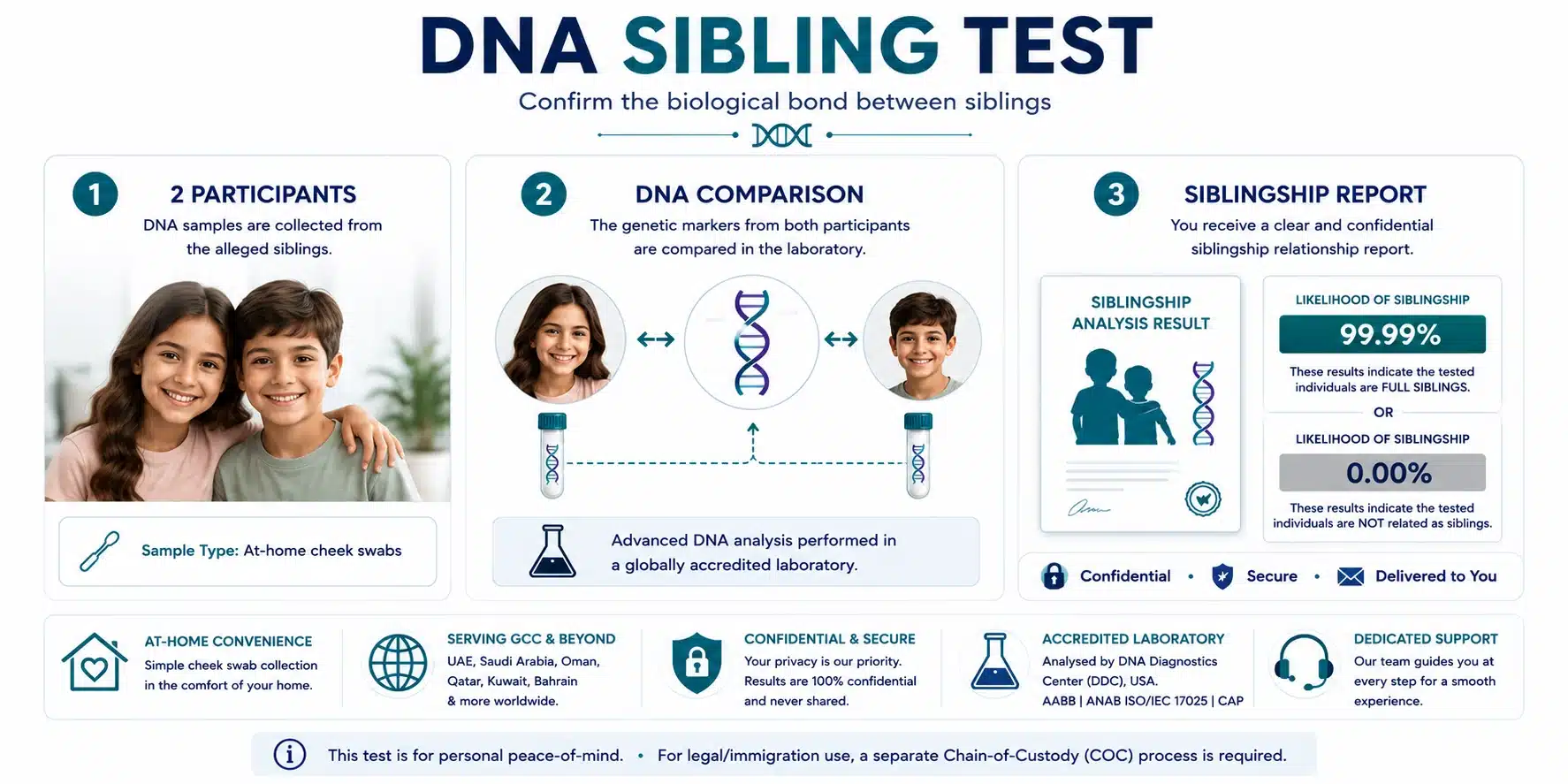 DNA SIBLING TEST

Confirm the biological bond between siblings

1

2 PARTICIPANTS

DNA samples are collected from the alleged siblings.

Sample Type: At-home cheek swabs

2

DNA COMPARISON

The genetic markers from both participants are compared in the laboratory.

Advanced DNA analysis performed in a globally accredited laboratory.

3

SIBLINGSHIP REPORT

You receive a clear and confidential siblingship relationship report.

SIBLINGSHIP ANALYSIS RESULT

LIKELIHOOD OF SIBLINGSHIP

99.99%

These results indicate the tested individuals are FULL SIBLINGS.

OR

LIKELIHOOD OF SIBLINGSHIP

0.00%

These results indicate the tested individuals are NOT related as siblings.

Confidential • Secure • Delivered to You

AT-HOME CONVENIENCE

Simple cheek swab collection in the comfort of your home.

SERVING GCC & BEYOND

UAE, Saudi Arabia, Oman, Qatar, Kuwait, Bahrain & more worldwide.

CONFIDENTIAL & SECURE

Your privacy is our priority. Results are 100% confidential and never shared.

ACCREDITED LABORATORY

Analysed by DNA Diagnostics Center (DDC), USA. AABB | ANAB ISO/IEC 17025 | CAP

DEDICATED SUPPORT

Our team guides you at every step for a smooth experience.

This test is for personal peace-of-mind. • For legal/immigration use, a separate Chain-of-Custody (COC) process is required.